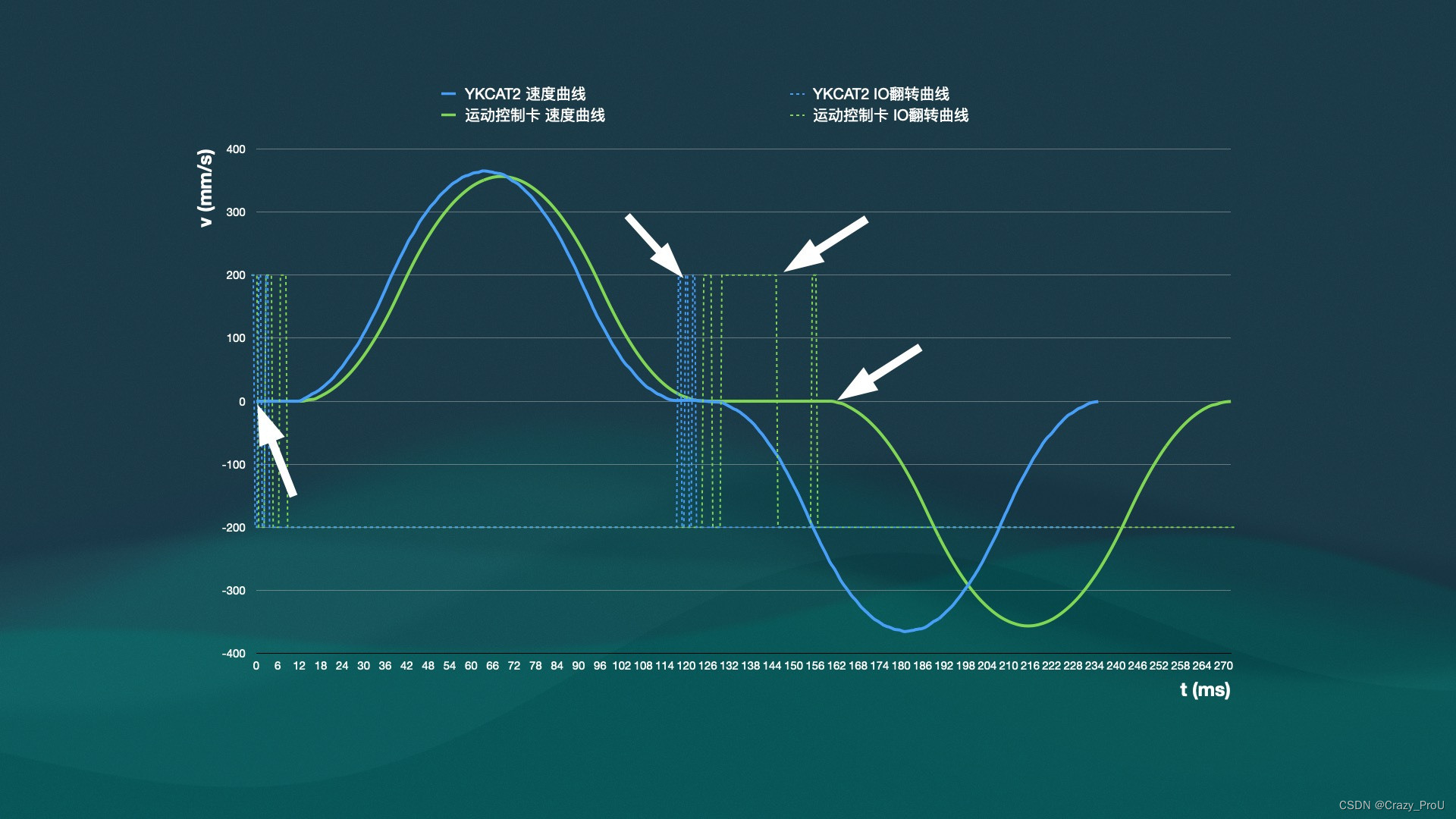 YKCAT2 速度曲线
运动控制卡 速度曲线
YKCAT2 IO翻转曲线
运动控制卡 IO翻转曲线

v (mm/s)

400
300
200
100
0
-100
-200
-300
-400

0 6 12 18 24 30 36 42 48 54 60 66 72 78 84 90 96 102 108 114 120 126 132 138 144 150 156 162 168 174 180 186 192 198 204 210 216 222 228 234 240 246 252 258 264 270

t (ms)

CSDN @Crazy_ProU